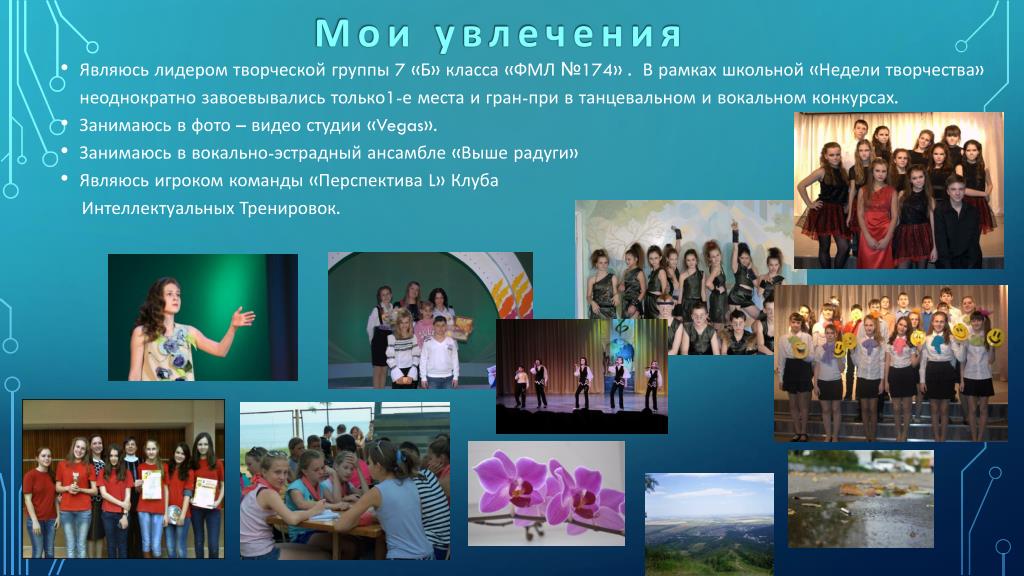 Мои увлечения

• Являюсь лидером творческой группы 7 «Б» класса «ФМЛ №174» . В рамках школьной «Недели творчества» неоднократно завоевывались только1-е места и гран-при в танцевальном и вокальном конкурсах.
• Занимаюсь в фото – видео студии «Vegas».
• Занимаюсь в вокально-эстрадный ансамбле «Выше радуги»
• Являюсь игроком команды «Перспектива L» Клуба Интеллектуальных Тренировок.